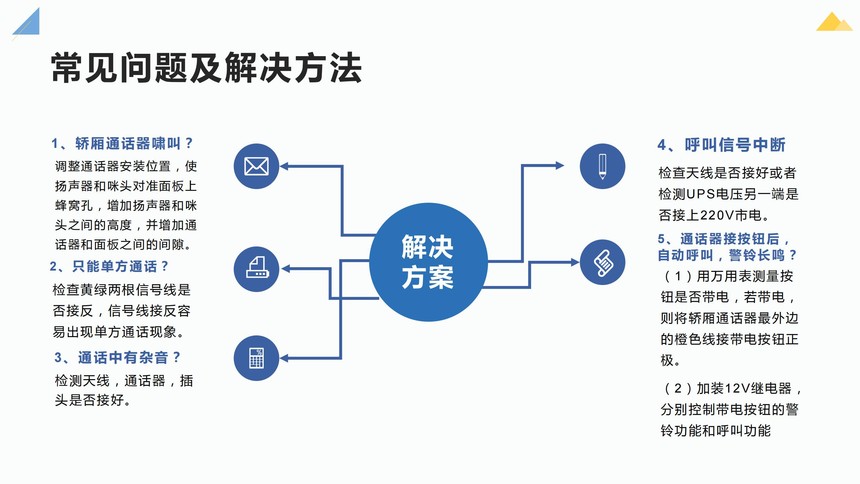 常见问题及解决方法

1、轿厢通话器啸叫？

调整通话器安装位置，使扬声器和咪头对准面板上蜂窝孔，增加扬声器和咪头之间的高度，并增加通话器和面板之间的间隙。

2、只能单方通话？

检查黄绿两根信号线是否接反，信号线接反容易出现单方通话现象。

3、通话中有杂音？

检测天线，通话器，插头是否接好。

解决方案

4、呼叫信号中断

检查天线是否接好或者检测UPS电压另一端是否接上220V市电。

5、通话器接按钮后，自动呼叫，警铃长鸣？

（1）用万用表测量按钮是否带电，若带电，则将轿厢通话器最外边的橙色线接带电按钮正极。

（2）加装12V继电器，分别控制带电按钮的警铃功能和呼叫功能